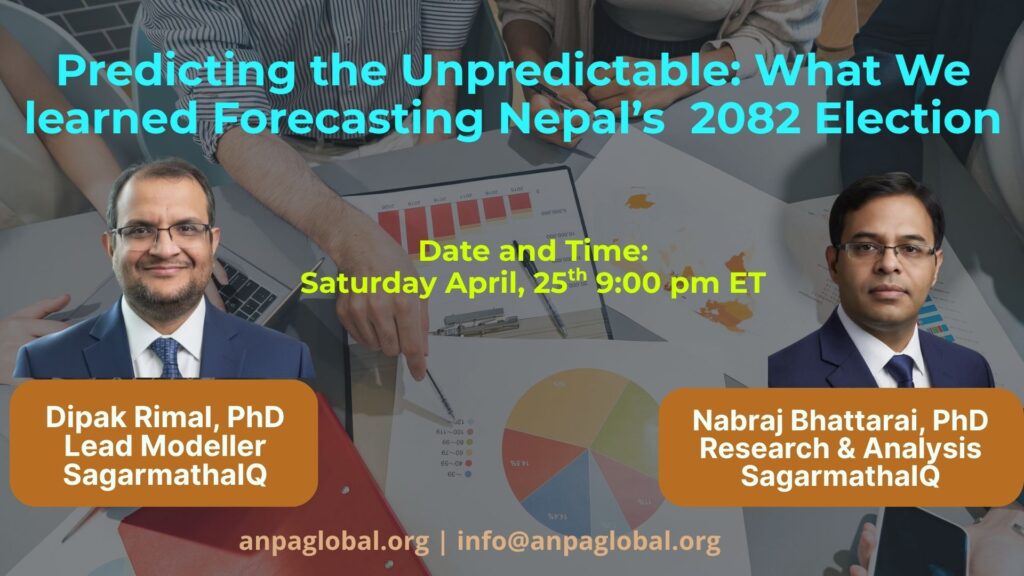 Predicting the Unpredictable: What We learned Forecasting Nepal's 2082 Election

Date and Time:
Saturday April, 25$^{th}$ 9:00 pm ET

Dipak Rimal, PhD
Lead Modeller
SagarmathaIQ

Nabraj Bhattarai, PhD
Research & Analysis
SagarmathaIQ

anpaglobal.org | info@anpaglobal.org